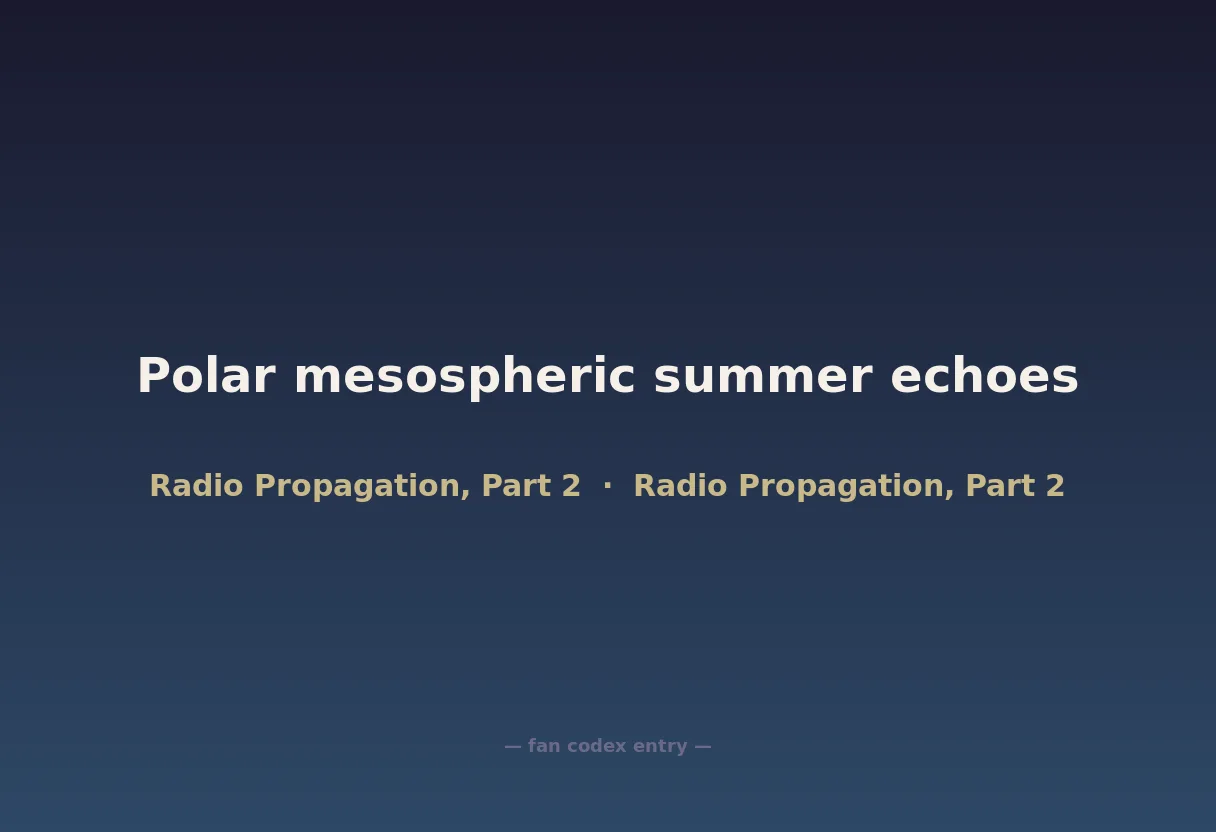 Polar mesospheric summer echoes

Radio Propagation, Part 2 · Radio Propagation, Part 2

— fan codex entry —